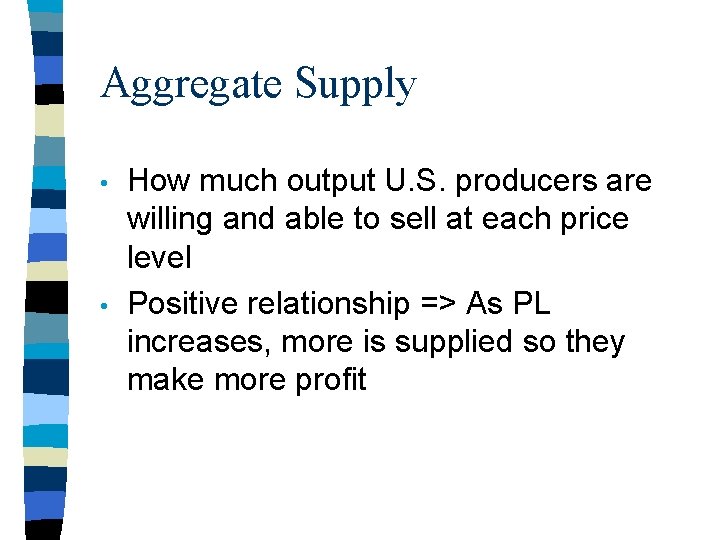 Aggregate Supply

• How much output U.S. producers are willing and able to sell at each price level

• Positive relationship => As PL increases, more is supplied so they make more profit